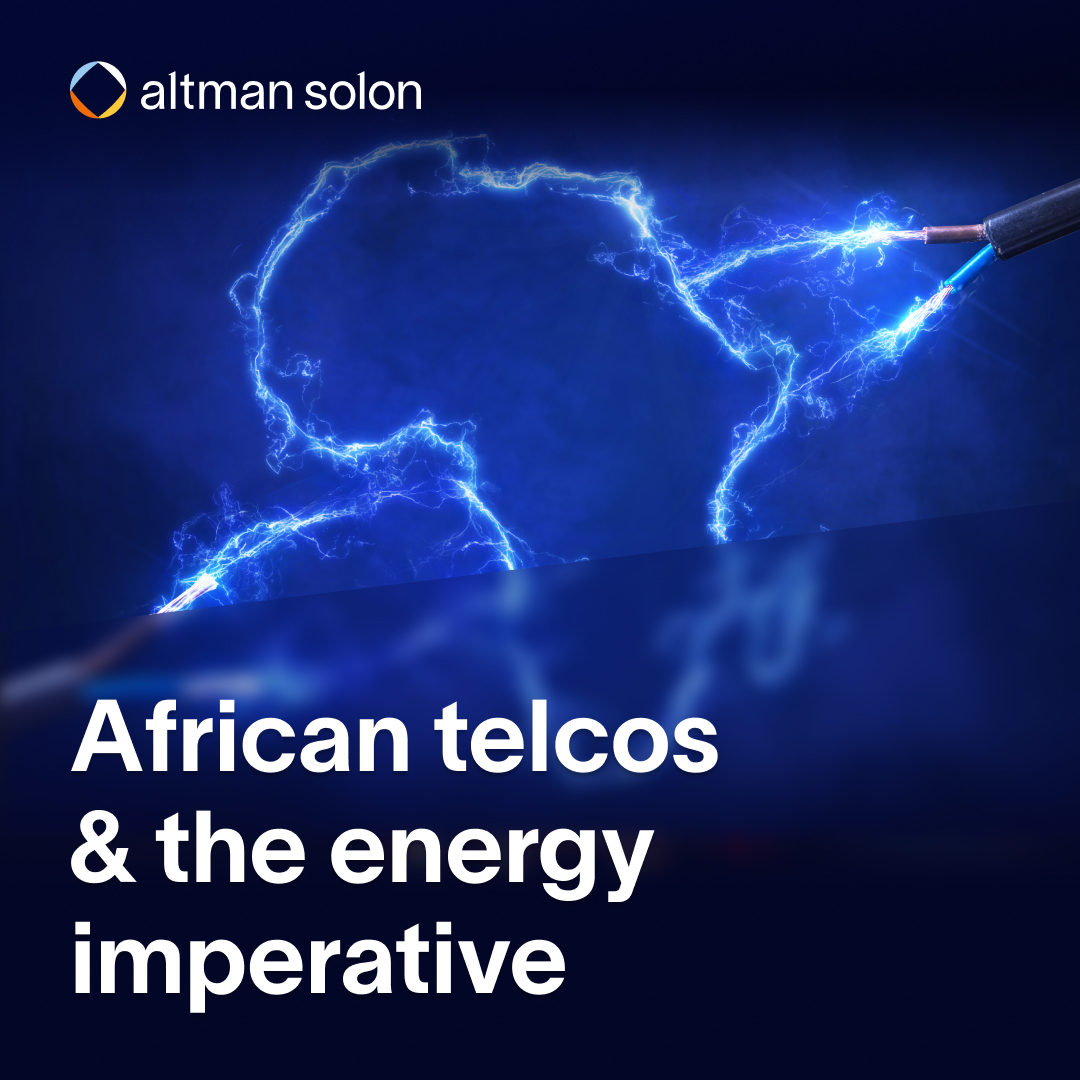 altman solon

African telcos & the energy imperative